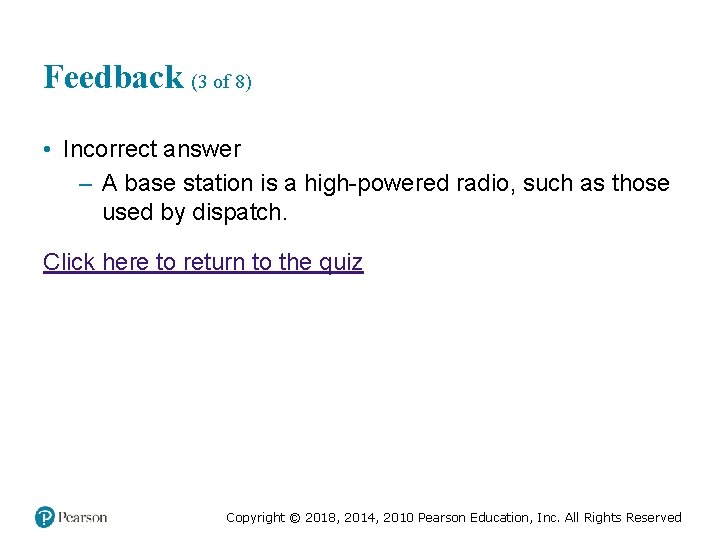 Feedback (3 of 8)

• Incorrect answer
– A base station is a high-powered radio, such as those used by dispatch.

Click here to return to the quiz

Pearson

Copyright © 2018, 2014, 2010 Pearson Education, Inc. All Rights Reserved